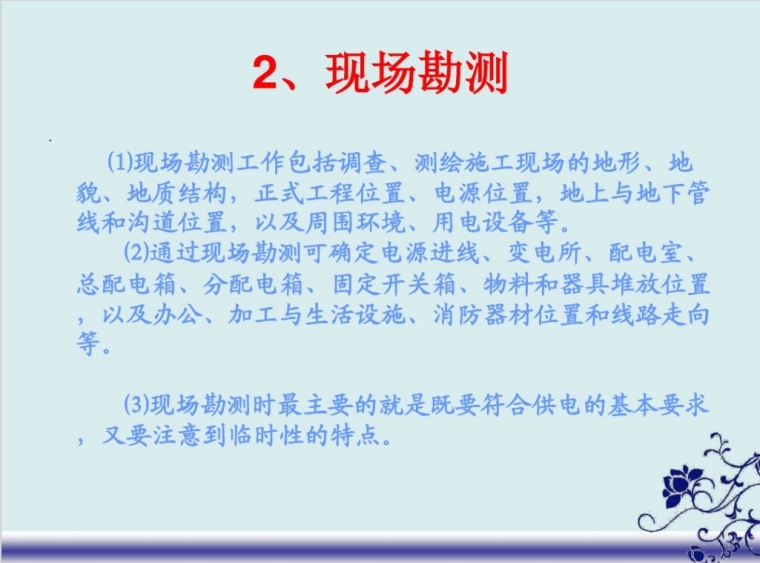 2、现场勘测

(1)现场勘测工作包括调查、测绘施工现场的地形、地貌、地质结构，正式工程位置、电源位置，地上与地下管线和沟道位置，以及周围环境、用电设备等。

(2)通过现场勘测可确定电源进线、变电所、配电室、总配电箱、分配电箱、固定开关箱、物料和器具堆放位置，以及办公、加工与生活设施、消防器材位置和线路走向等。

(3)现场勘测时最主要的就是既要符合供电的基本要求，又要注意到临时性的特点。